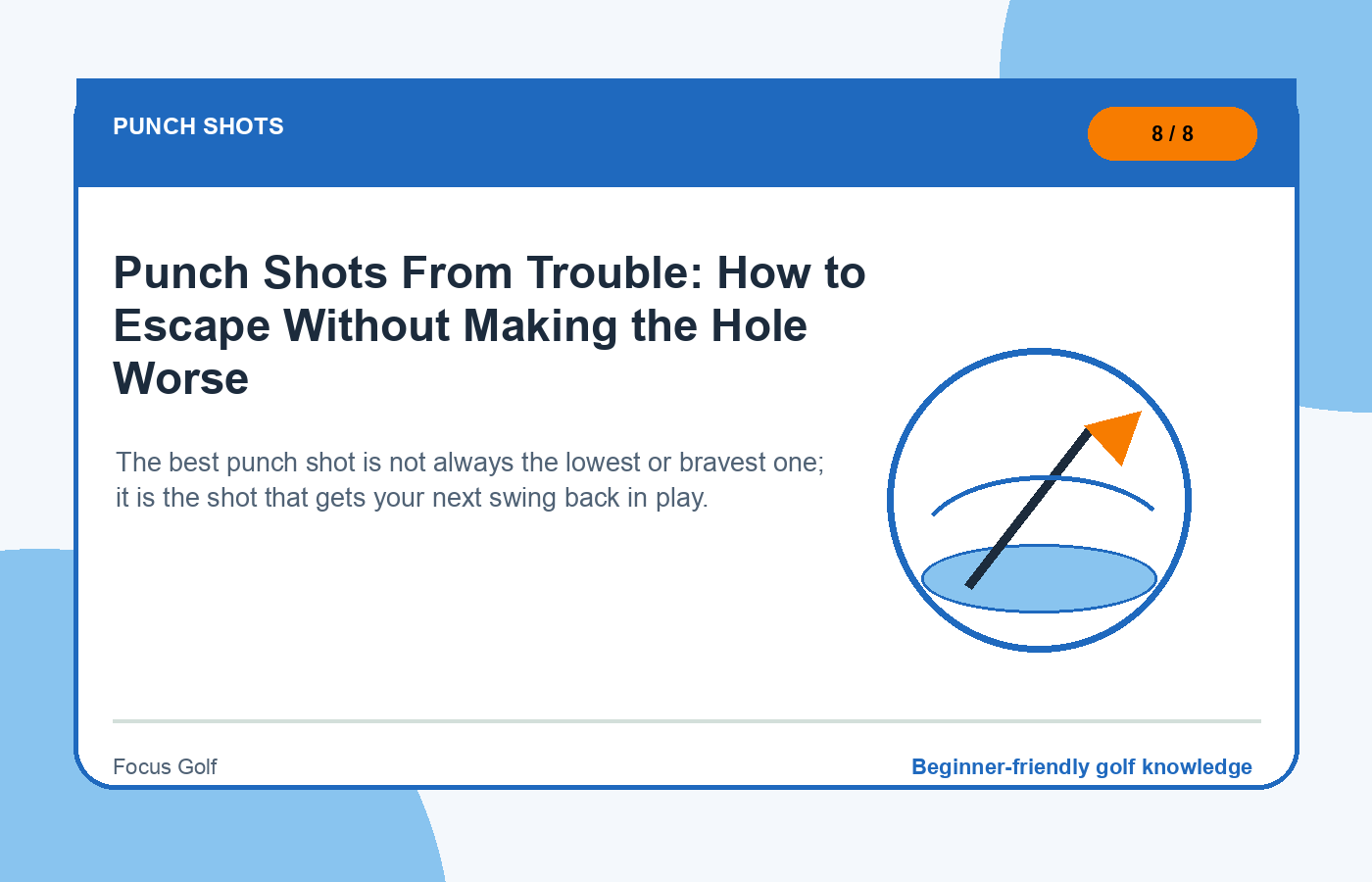 PUNCH SHOTS

8 / 8

Punch Shots From Trouble: How to Escape Without Making the Hole Worse

The best punch shot is not always the lowest or bravest one; it is the shot that gets your next swing back in play.

Focus Golf

Beginner-friendly golf knowledge